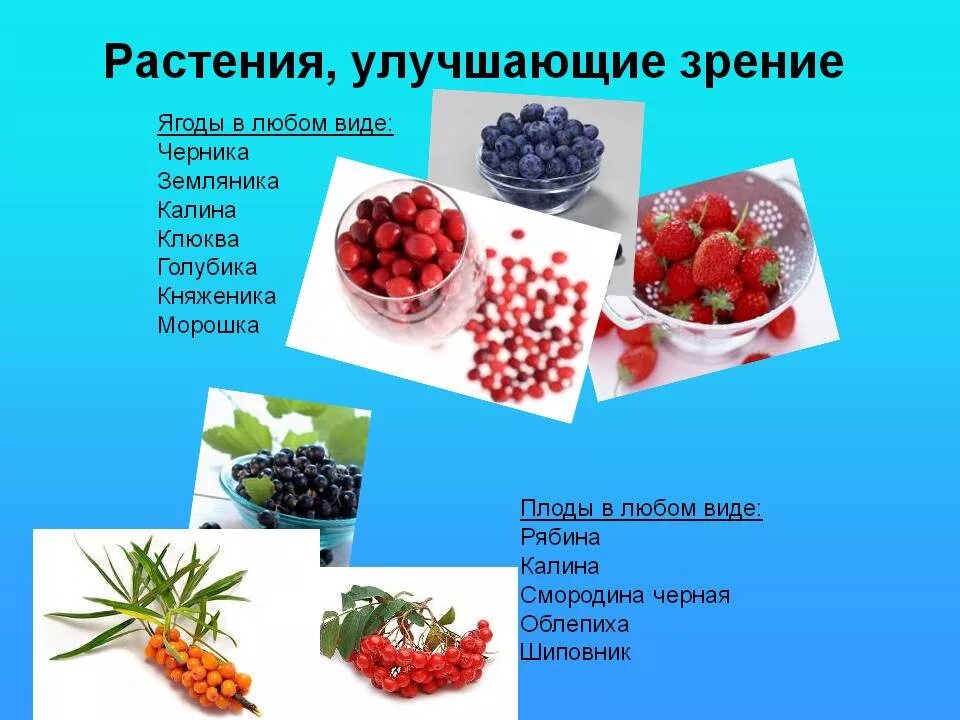 Растения, улучшающие зрение

Ягоды в любом виде:
Черника
Земляника
Калина
Клюква
Голубика
Княженика
Морошка

Плоды в любом виде:
Рябина
Калина
Смородина черная
Облепиха
Шиповник